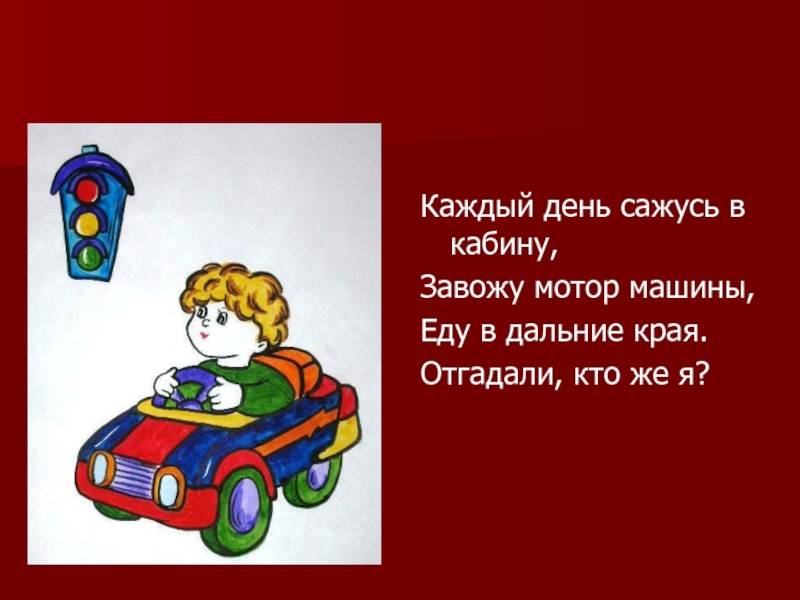 Каждый день сажусь в кабину,

Завожу мотор машины,

Еду в дальние края.

Отгадали, кто же я?